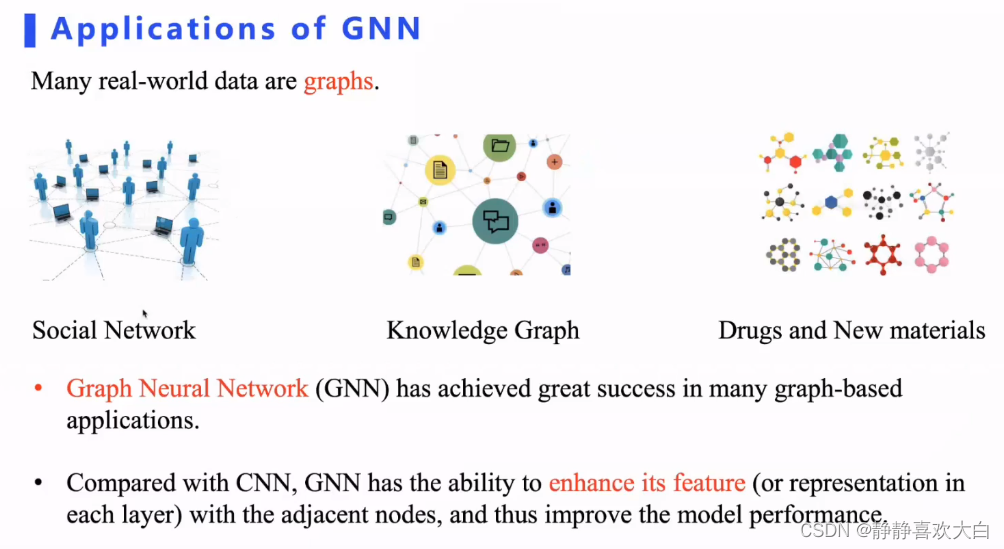 Applications of GNN

Many real-world data are graphs.

Social Network

Knowledge Graph

Drugs and New materials

• Graph Neural Network (GNN) has achieved great success in many graph-based applications.

• Compared with CNN, GNN has the ability to enhance its feature (or representation in each layer) with the adjacent nodes, and thus improve the model performance.

CSDN @静静喜欢大白